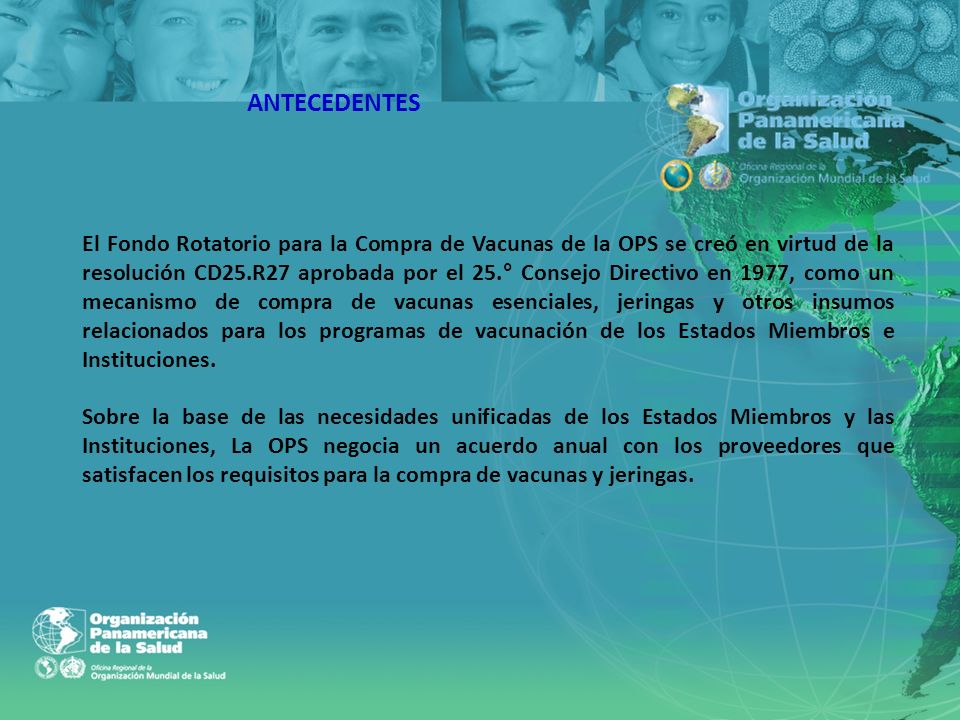 ANTECEDENTES

Organización Panamericana de la Salud
Oficina Regional de la Organización Mundial de la Salud

El Fondo Rotatorio para la Compra de Vacunas de la OPS se creó en virtud de la resolución CD25.R27 aprobada por el 25.° Consejo Directivo en 1977, como un mecanismo de compra de vacunas esenciales, jeringas y otros insumos relacionados para los programas de vacunación de los Estados Miembros e Instituciones.

Sobre la base de las necesidades unificadas de los Estados Miembros y las Instituciones, La OPS negocia un acuerdo anual con los proveedores que satisfacen los requisitos para la compra de vacunas y jeringas.

Organización Panamericana de la Salud
Oficina Regional de la Organización Mundial de la Salud